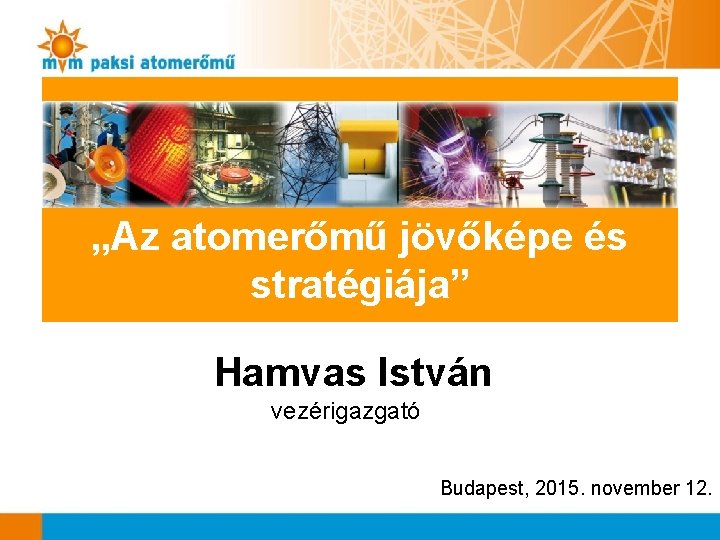 mvm paksi atomerőmű

„Az atomerőmű jövőképe és stratégiája”

Hamvas István
vezérigazgató

Budapest, 2015. november 12.